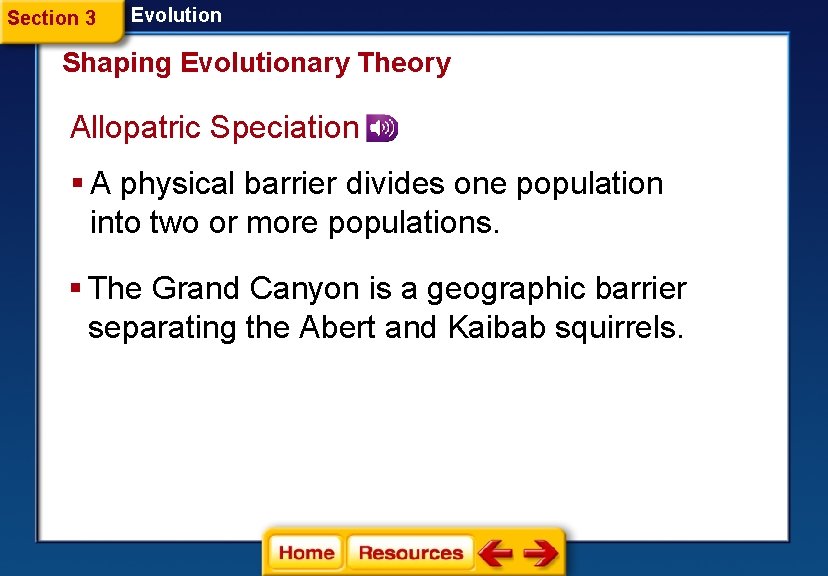 Section 3 Evolution

Shaping Evolutionary Theory

Allopatric Speciation

▪ A physical barrier divides one population into two or more populations.

▪ The Grand Canyon is a geographic barrier separating the Abert and Kaibab squirrels.

Home Resources